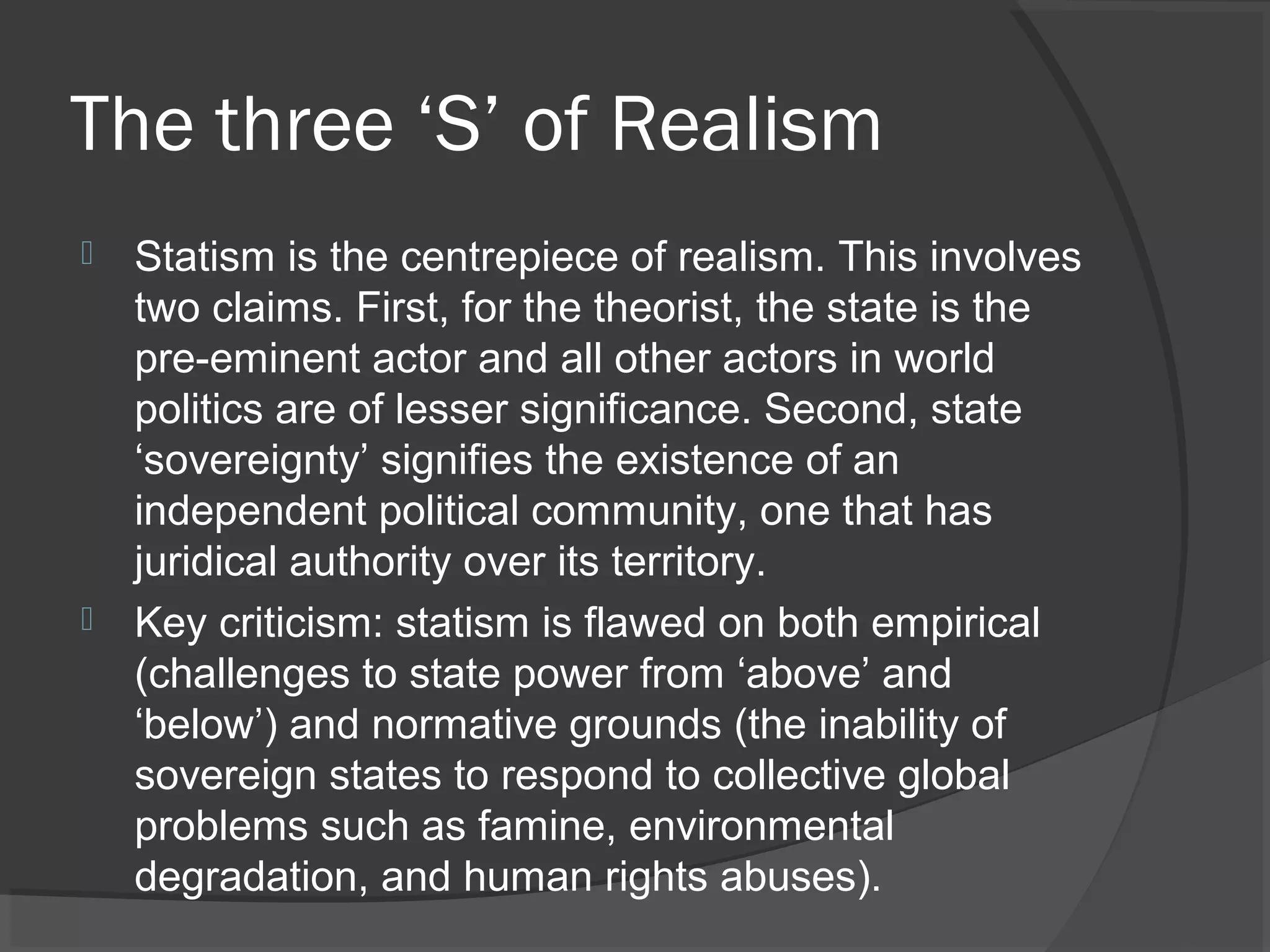 The three ‘S’ of Realism

Statism is the centrepiece of realism. This involves two claims. First, for the theorist, the state is the pre-eminent actor and all other actors in world politics are of lesser significance. Second, state ‘sovereignty’ signifies the existence of an independent political community, one that has juridical authority over its territory.

Key criticism: statism is flawed on both empirical (challenges to state power from ‘above’ and ‘below’) and normative grounds (the inability of sovereign states to respond to collective global problems such as famine, environmental degradation, and human rights abuses).